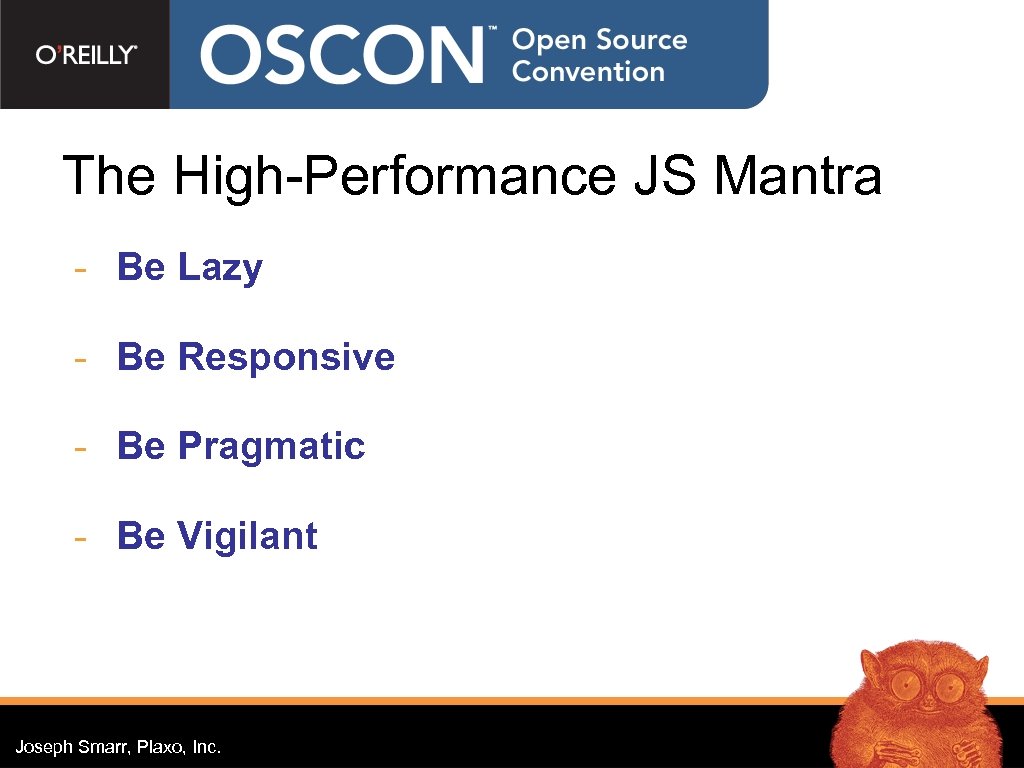 O'REILLY®

OSCON™ Open Source Convention

The High-Performance JS Mantra

- Be Lazy

- Be Responsive

- Be Pragmatic

- Be Vigilant

Joseph Smarr, Plaxo, Inc.